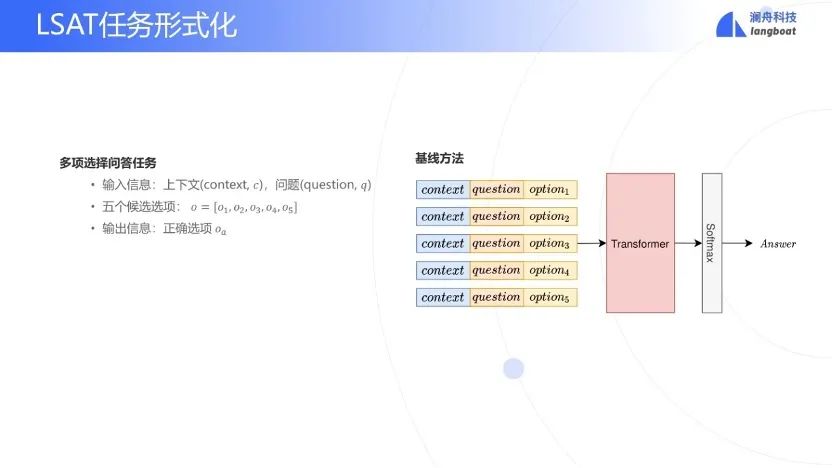 LSAT任务形式化

澜舟科技
langboat

多项选择问答任务

• 输入信息：上下文(context, $c$)，问题(question, $q$)
• 五个候选选项：$o = [o_1, o_2, o_3, o_4, o_5]$
• 输出信息：正确选项 $o_a$

基线方法

| $context$ | $question$ | $option_1$ |
|---|---|---|
| $context$ | $question$ | $option_2$ |
| $context$ | $question$ | $option_3$ |
| $context$ | $question$ | $option_4$ |
| $context$ | $question$ | $option_5$ |

Transformer

Softmax

$Answer$